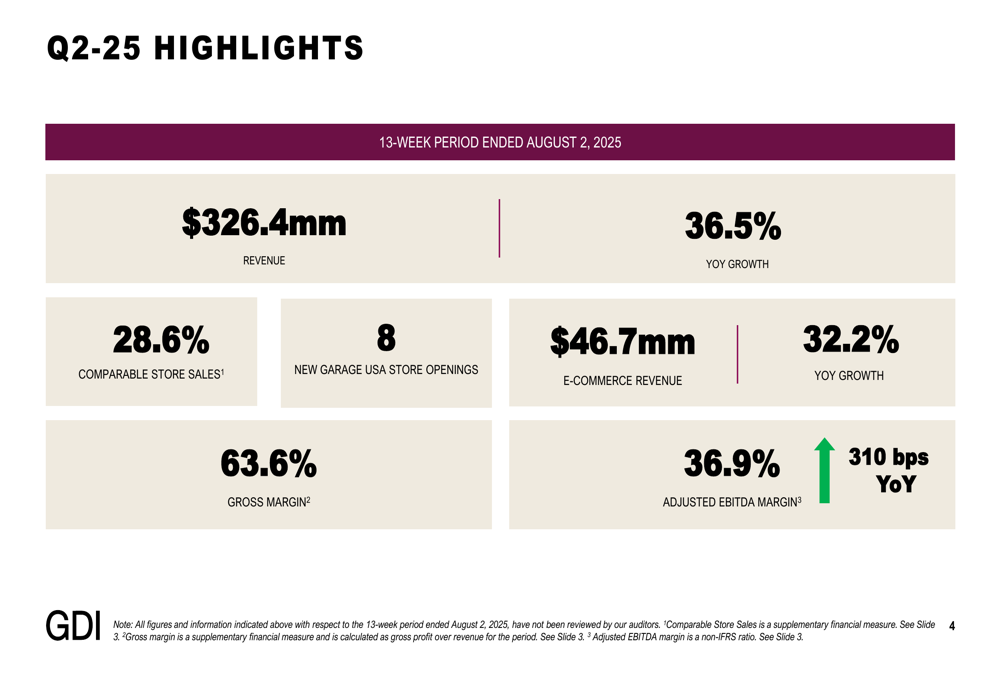 Q2-25 HIGHLIGHTS

13-WEEK PERIOD ENDED AUGUST 2, 2025

$326.4mm
REVENUE

36.5%
YOY GROWTH

28.6%
COMPARABLE STORE SALES$^1$

8
NEW GARAGE USA STORE OPENINGS

$46.7mm
E-COMMERCE REVENUE

32.2%
YOY GROWTH

63.6%
GROSS MARGIN$^2$

36.9%
ADJUSTED EBITDA MARGIN$^3$

310 bps YoY

GDI

Note: All figures and information indicated above with respect to the 13-week period ended August 2, 2025, have not been reviewed by our auditors. $^1$Comparable Store Sales is a supplementary financial measure. See Slide 3. $^2$Gross margin is a supplementary financial measure and is calculated as gross profit over revenue for the period. See Slide 3. $^3$ Adjusted EBITDA margin is a non-IFRS ratio. See Slide 3.

4